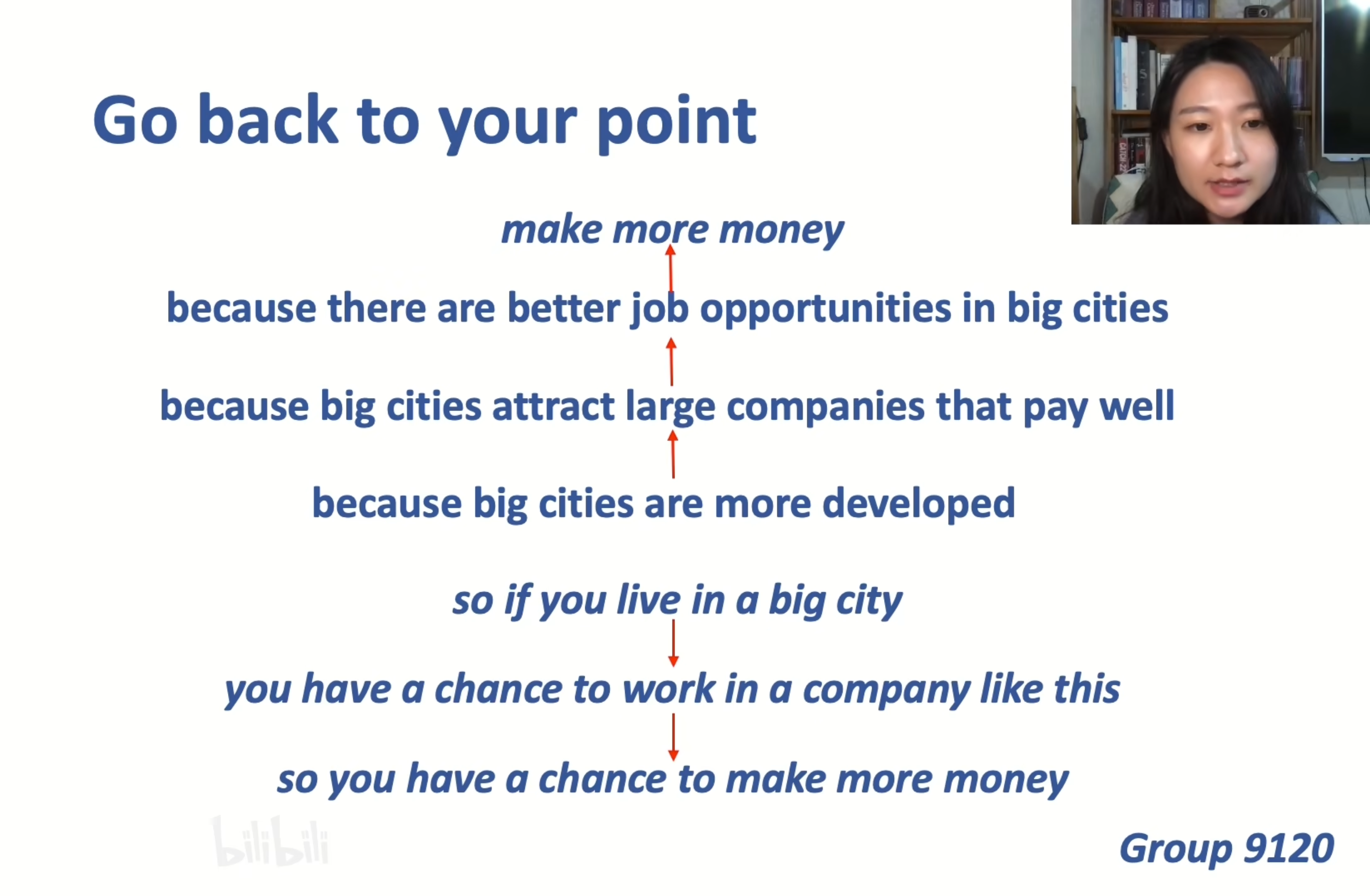 Go back to your point

make more money

because there are better job opportunities in big cities

because big cities attract large companies that pay well

because big cities are more developed

so if you live in a big city

you have a chance to work in a company like this

so you have a chance to make more money

bilibili

Group 9120